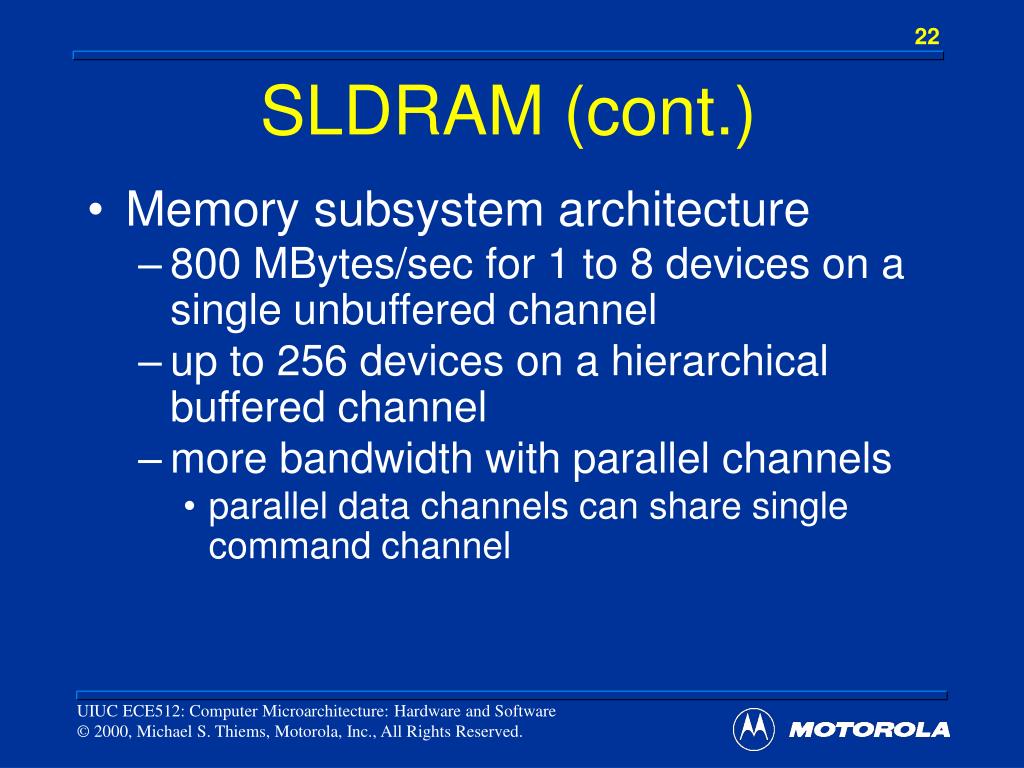 22

SLDRAM (cont.)

• Memory subsystem architecture
– 800 MBytes/sec for 1 to 8 devices on a single unbuffered channel
– up to 256 devices on a hierarchical buffered channel
– more bandwidth with parallel channels
• parallel data channels can share single command channel

UIUC ECE512: Computer Microarchitecture: Hardware and Software
© 2000, Michael S. Thiems, Motorola, Inc., All Rights Reserved.

MOTOROLA